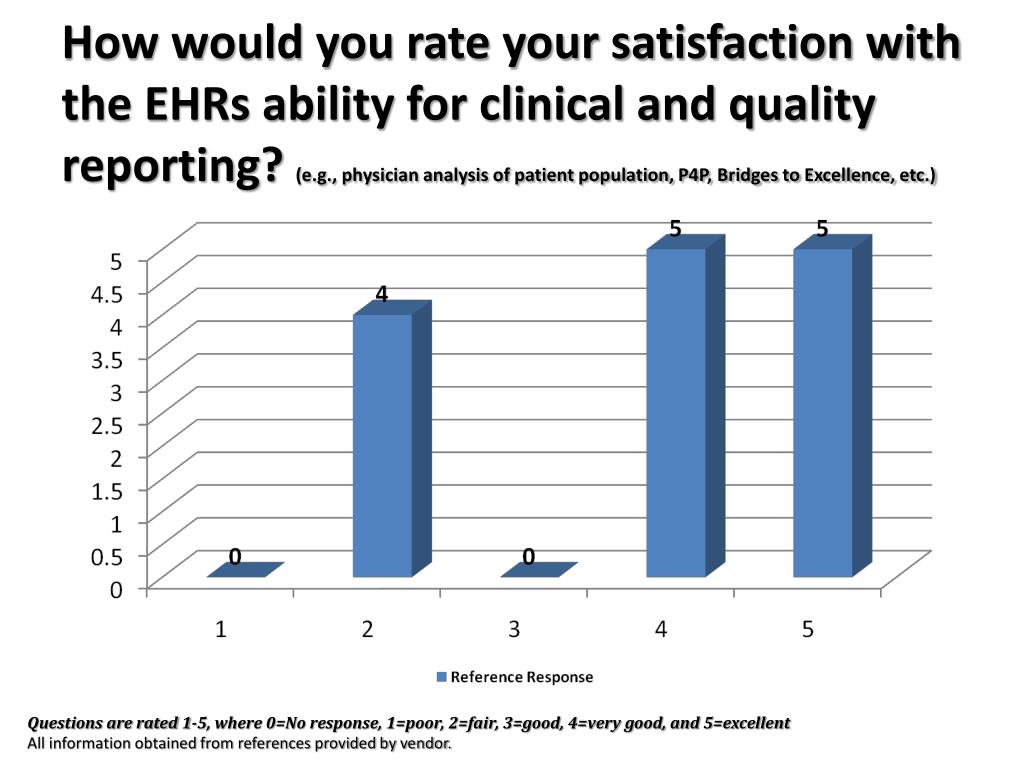 How would you rate your satisfaction with the EHRs ability for clinical and quality reporting? (e.g., physician analysis of patient population, P4P, Bridges to Excellence, etc.)

5
4.5
4
3.5
3
2.5
2
1.5
1
0.5
0

0
4
0
5
5

1
2
3
4
5

Reference Response

Questions are rated 1-5, where 0=No response, 1=poor, 2=fair, 3=good, 4=very good, and 5=excellent
All information obtained from references provided by vendor.